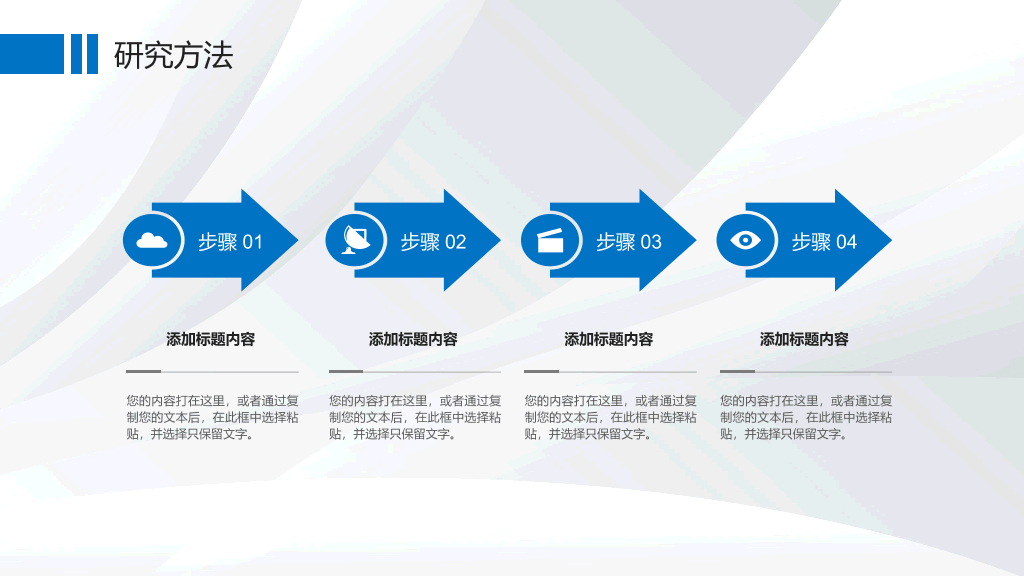 研究方法

步骤 01

添加标题内容

您的内容打在这里，或者通过复制您的文本后，在此框中选择粘贴，并选择只保留文字。

步骤 02

添加标题内容

您的内容打在这里，或者通过复制您的文本后，在此框中选择粘贴，并选择只保留文字。

步骤 03

添加标题内容

您的内容打在这里，或者通过复制您的文本后，在此框中选择粘贴，并选择只保留文字。

步骤 04

添加标题内容

您的内容打在这里，或者通过复制您的文本后，在此框中选择粘贴，并选择只保留文字。